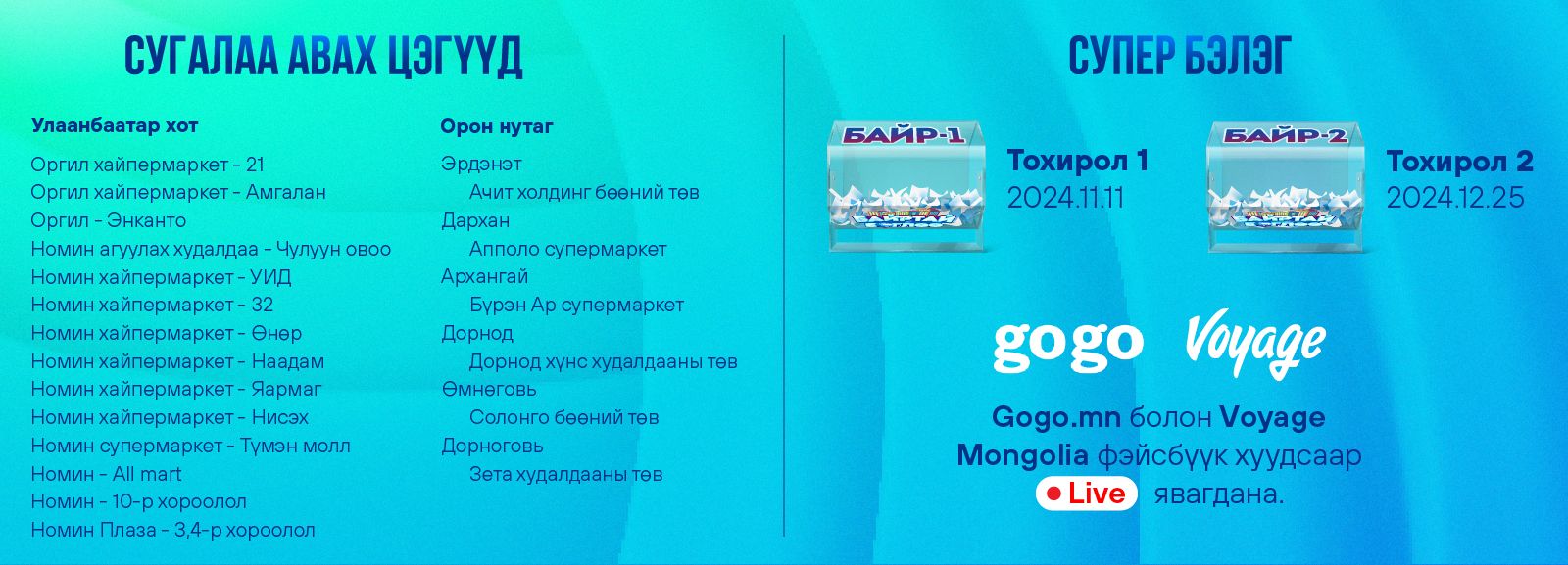 СУГАЛАА АВАХ ЦЭГҮҮД

Улаанбаатар хот

Оргил хайпермаркет - 21
Оргил хайпермаркет - Амгалан
Оргил - Энканто
Номин агуулах худалдаа - Чулуун овоо
Номин хайпермаркет - УИД
Номин хайпермаркет - 32
Номин хайпермаркет - Өнөр
Номин хайпермаркет - Наадам
Номин хайпермаркет - Яармаг
Номин хайпермаркет - Нисэх
Номин супермаркет - Түмэн молл
Номин - All mart
Номин - 10-р хороолол
Номин Плаза - 3,4-р хороолол

Орон нутаг

Эрдэнэт
Ачит холдинг бөөний төв
Дархан
Апполо супермаркет
Архангай
Бүрэн Ар супермаркет
Дорнод
Дорнод хүнс худалдааны төв
Өмнөговь
Солонго бөөний төв
Дорноговь
Зета худалдааны төв

СУПЕР БЭЛЭГ

БАЙР-1
Тохирол 1
2024.11.11

БАЙР-2
Тохирол 2
2024.12.25

gogo Voyage

Gogo.mn болон Voyage Mongolia фэйсбүүк хуудсаар Live явагдана.